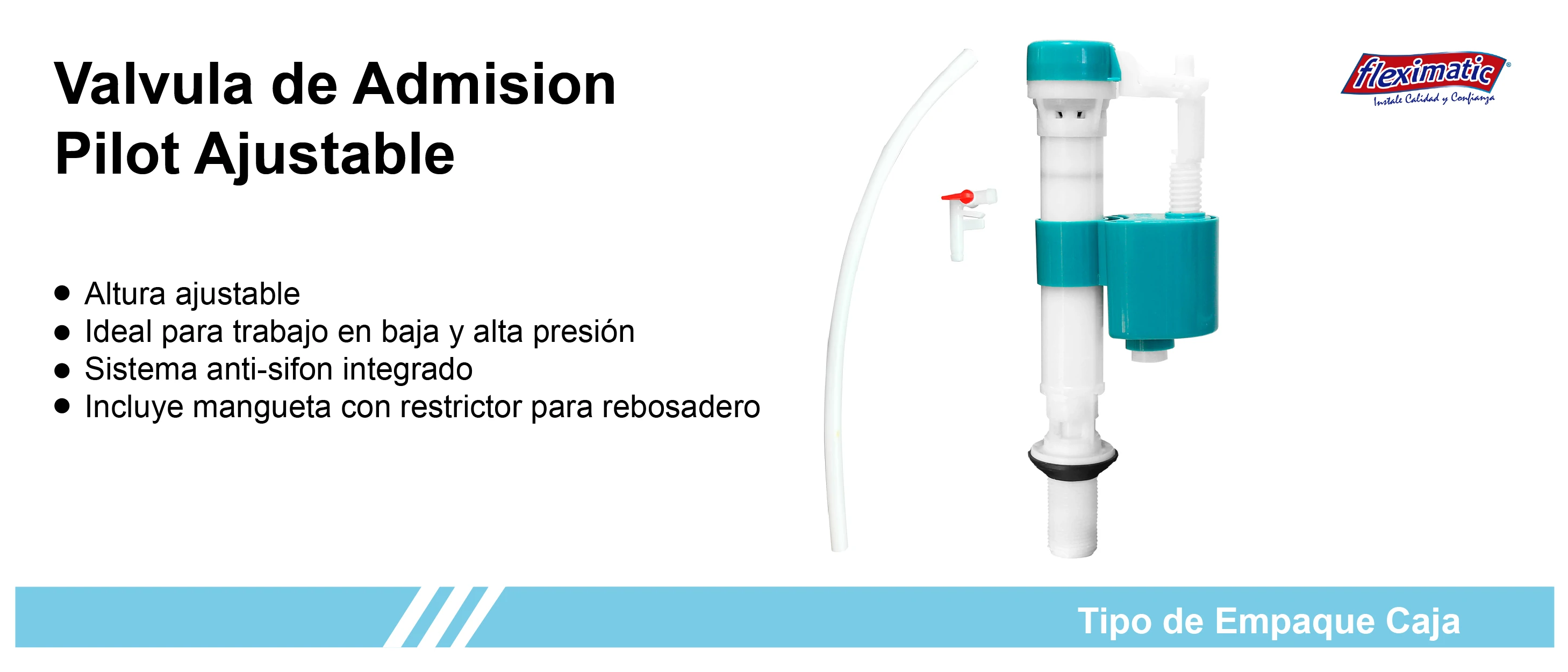 Valvula de Admision Pilot Ajustable

fleximatic®
Instale Calidad y Confianza

- Altura ajustable
- Ideal para trabajo en baja y alta presión
- Sistema anti-sifon integrado
- Incluye mangueta con restrictor para rebosadero

Tipo de Empaque Caja